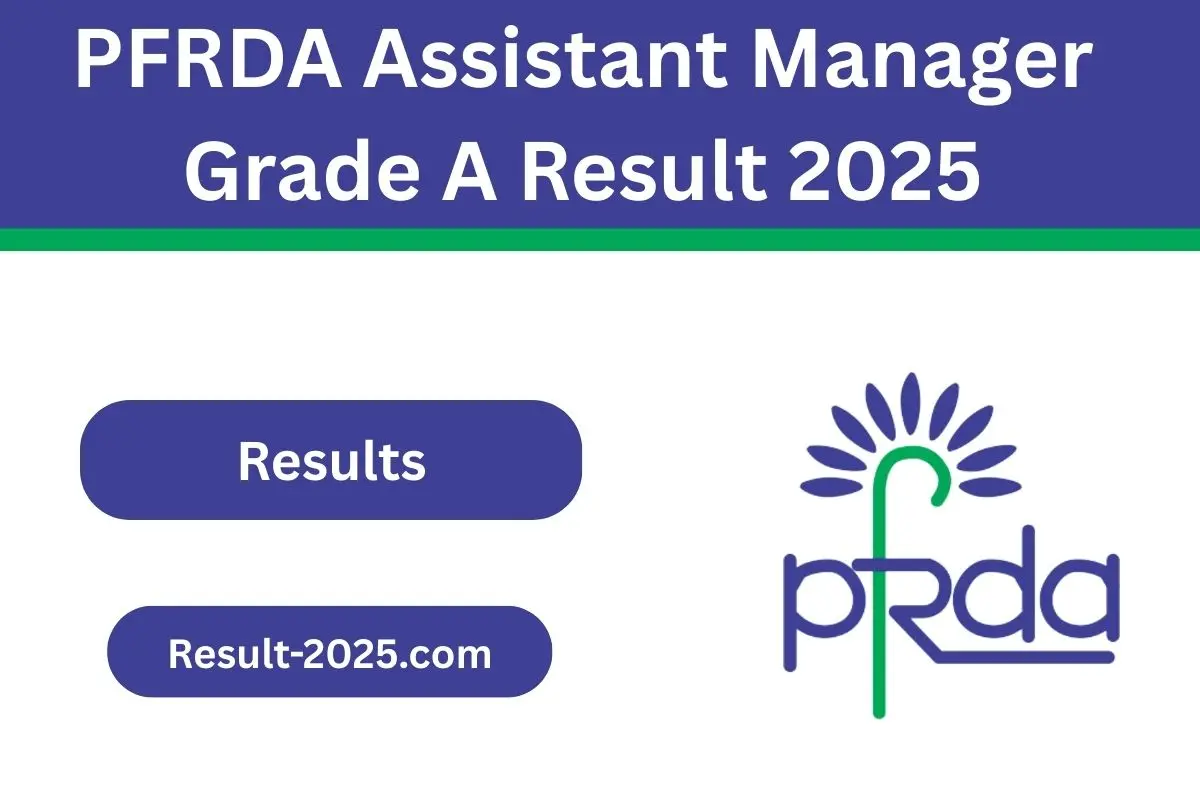 PFRDA Assistant Manager Grade A Result 2025

Results

Result-2025.com

pfrda